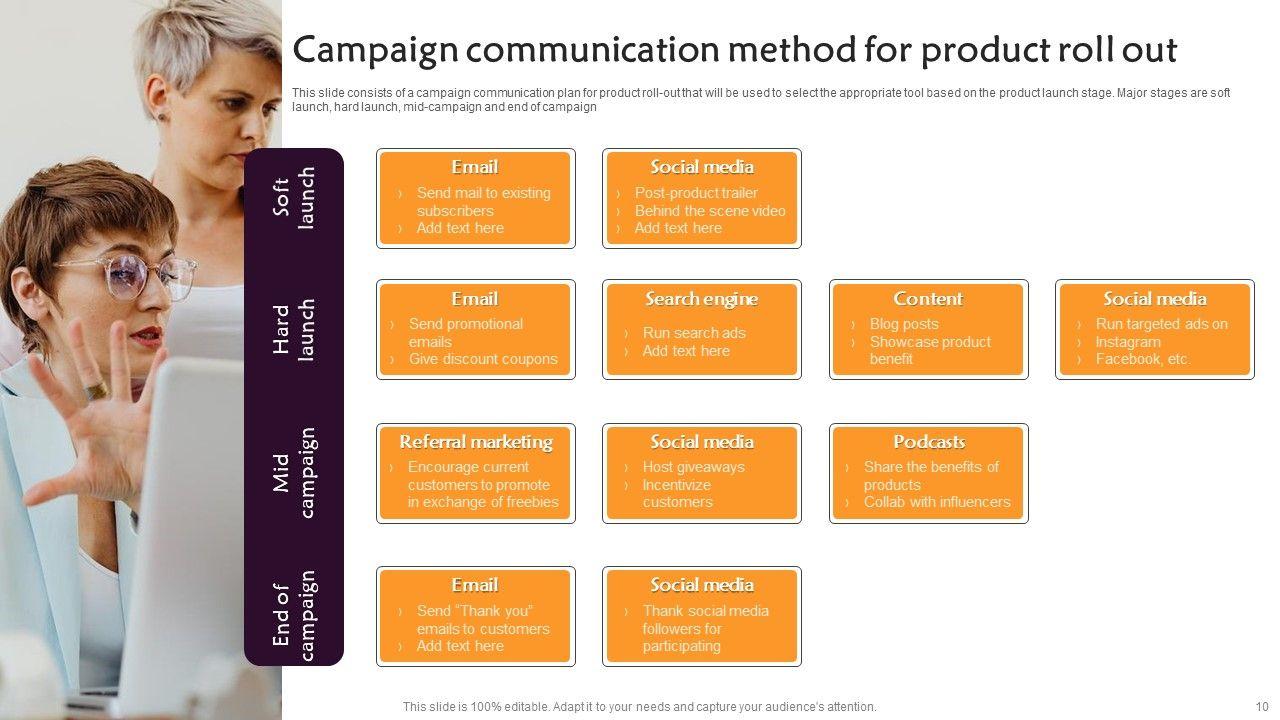 Campaign communication method for product roll out

This slide consists of a campaign communication plan for product roll-out that will be used to select the appropriate tool based on the product launch stage. Major stages are soft launch, hard launch, mid-campaign and end of campaign

Soft launch

Email
› Send mail to existing subscribers
› Add text here

Social media
› Post-product trailer
› Behind the scene video
› Add text here

Hard launch

Email
› Send promotional emails
› Give discount coupons

Search engine
› Run search ads
› Add text here

Content
› Blog posts
› Showcase product benefit

Social media
› Run targeted ads on
› Instagram
› Facebook, etc

Mid campaign

Referral marketing
› Encourage current customers to promote in exchange of freebies

Social media
› Host giveaways
› Incentivize customers

Podcasts
› Share the benefits of products
› Collab with influencers

End of campaign

Email
› Send "Thank you" emails to customers
› Add text here

Social media
› Thank social media followers for participating

This slide is 100% editable. Adapt it to your needs and capture your audience's attention.

10